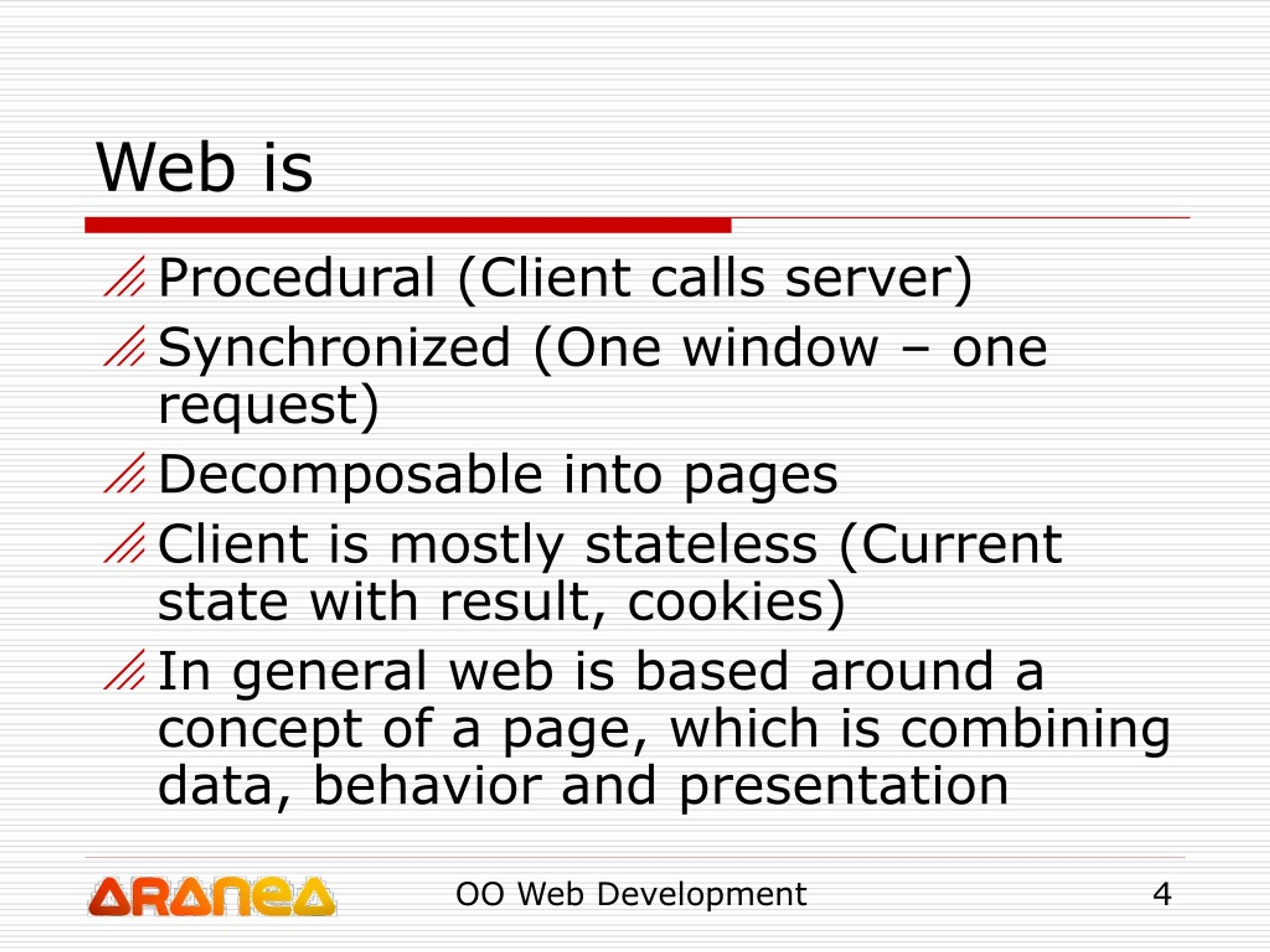 Web is

Procedural (Client calls server)

Synchronized (One window – one request)

Decomposable into pages

Client is mostly stateless (Current state with result, cookies)

In general web is based around a concept of a page, which is combining data, behavior and presentation

ARANEA

OO Web Development

4